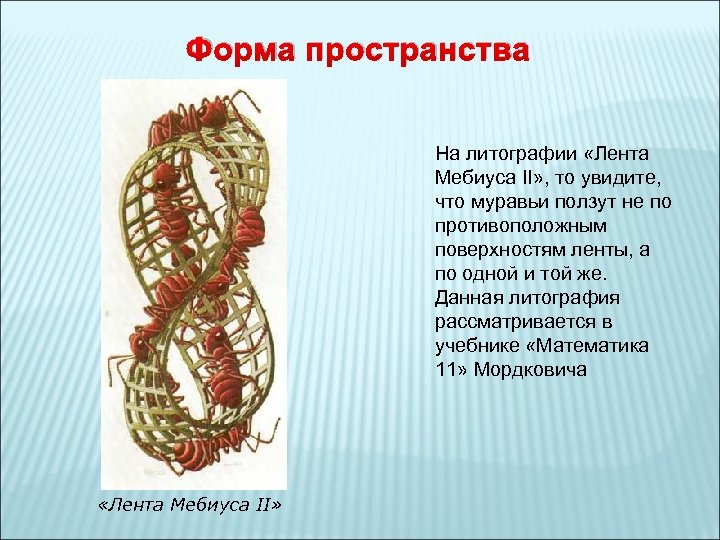 Форма пространства

На литографии «Лента Мебиуса II», то увидите, что муравьи ползут не по противоположным поверхностям ленты, а по одной и той же. Данная литография рассматривается в учебнике «Математика 11» Мордковича

«Лента Мебиуса II»